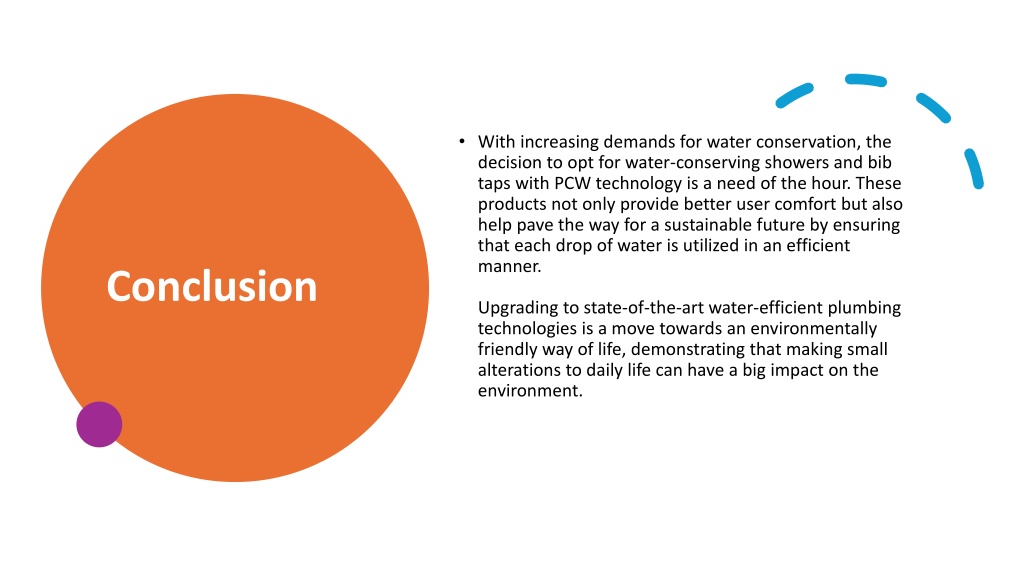 Conclusion

• With increasing demands for water conservation, the decision to opt for water-conserving showers and bib taps with PCW technology is a need of the hour. These products not only provide better user comfort but also help pave the way for a sustainable future by ensuring that each drop of water is utilized in an efficient manner.

Upgrading to state-of-the-art water-efficient plumbing technologies is a move towards an environmentally friendly way of life, demonstrating that making small alterations to daily life can have a big impact on the environment.